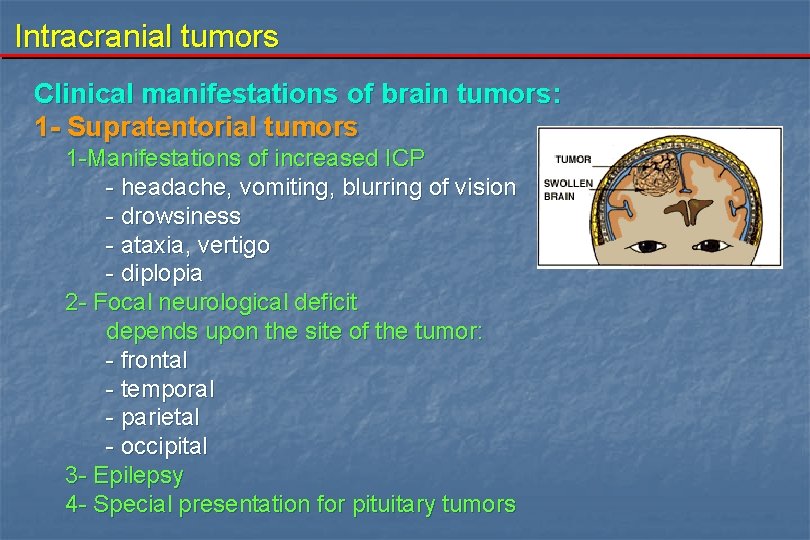 Intracranial tumors

Clinical manifestations of brain tumors:

1- Supratentorial tumors

1-Manifestations of increased ICP
- headache, vomiting, blurring of vision
- drowsiness
- ataxia, vertigo
- diplopia

2- Focal neurological deficit
depends upon the site of the tumor:
- frontal
- temporal
- parietal
- occipital

3- Epilepsy

4- Special presentation for pituitary tumors

TUMOR
SWOLLEN BRAIN